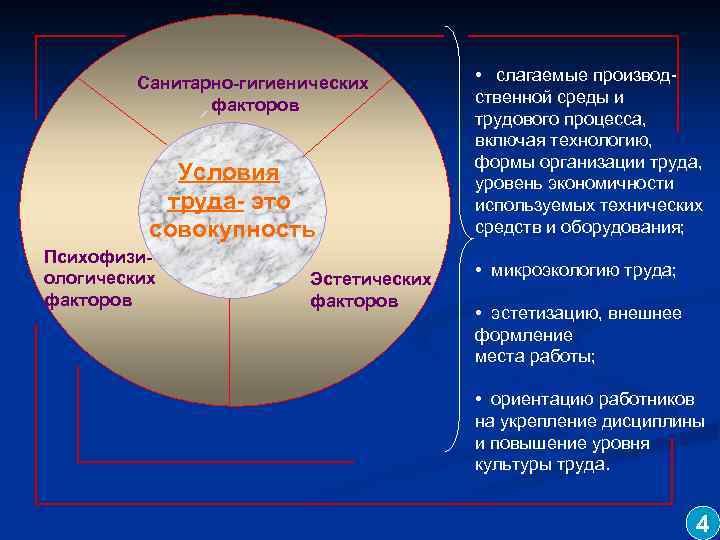 Санитарно-гигиенических факторов

Условия труда- это совокупность

Психофизиологических факторов

Эстетических факторов

• слагаемые производственной среды и трудового процесса, включая технологию, формы организации труда, уровень экономичности используемых технических средств и оборудования;

• микроэкологию труда;

• эстетизацию, внешнее формление места работы;

• ориентацию работников на укрепление дисциплины и повышение уровня культуры труда.

4